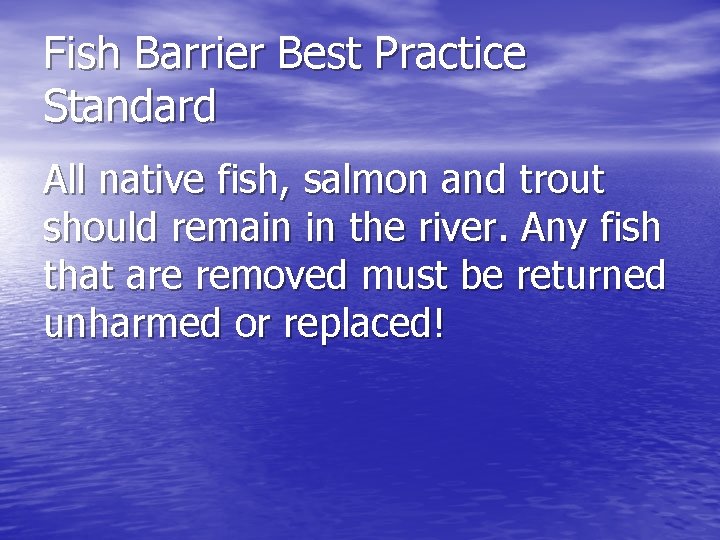 Fish Barrier Best Practice Standard

All native fish, salmon and trout should remain in the river. Any fish that are removed must be returned unharmed or replaced!